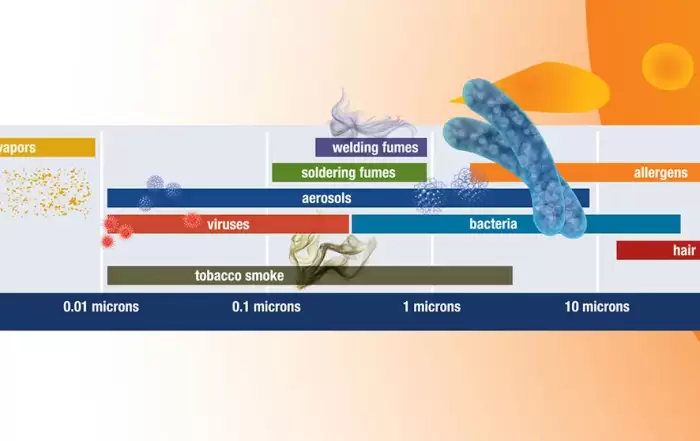 vapors

welding fumes

soldering fumes

allergens

aerosols

viruses

bacteria

hair

tobacco smoke

0.01 microns

0.1 microns

1 microns

10 microns